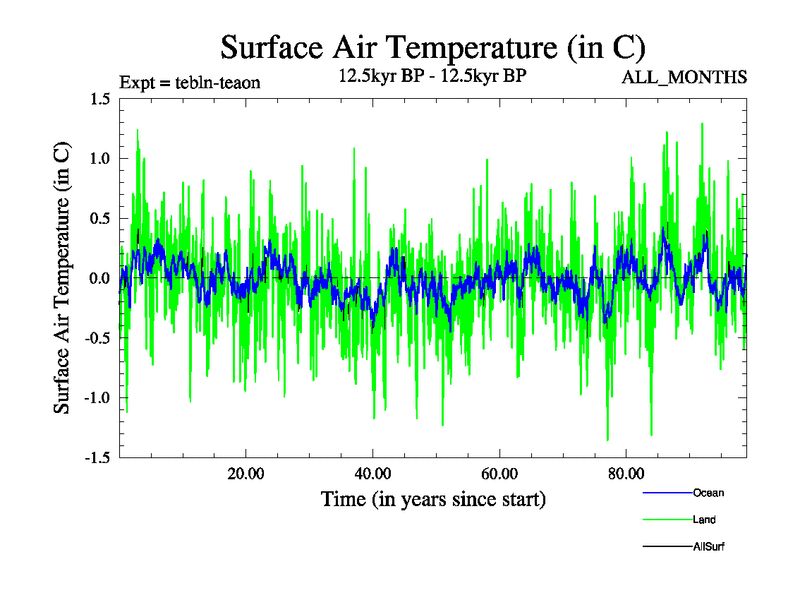 Surface Air Temperature (in C)

Expt = tebln-teaon

12.5kyr BP - 12.5kyr BP

ALL_MONTHS

Surface Air Temperature (in C)

1.5
1.0
0.5
0.0
-0.5
-1.0
-1.5

20.00
40.00
60.00
80.00

Time (in years since start)

Ocean
Land
AllSurf